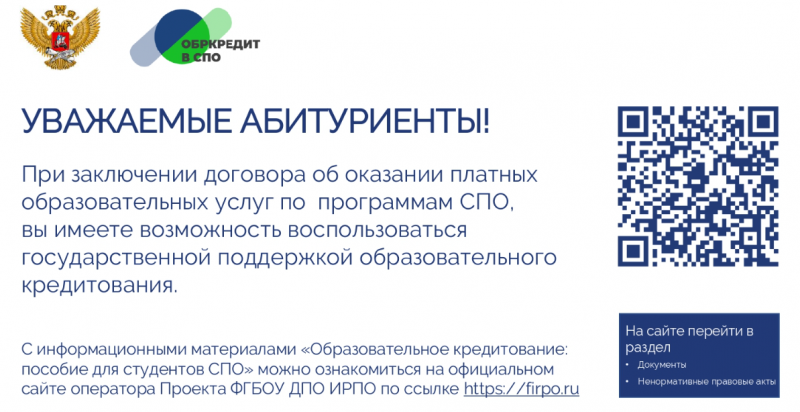 ОБРКРЕДИТ В СПО

УВАЖАЕМЫЕ АБИТУРИЕНТЫ!

При заключении договора об оказании платных образовательных услуг по программам СПО, вы имеете возможность воспользоваться государственной поддержкой образовательного кредитования.

С информационными материалами «Образовательное кредитование: пособие для студентов СПО» можно ознакомиться на официальном сайте оператора Проекта ФГБОУ ДПО ИРПО по ссылке https://firpo.ru

На сайте перейти в раздел
• Документы
• Ненормативные правовые акты